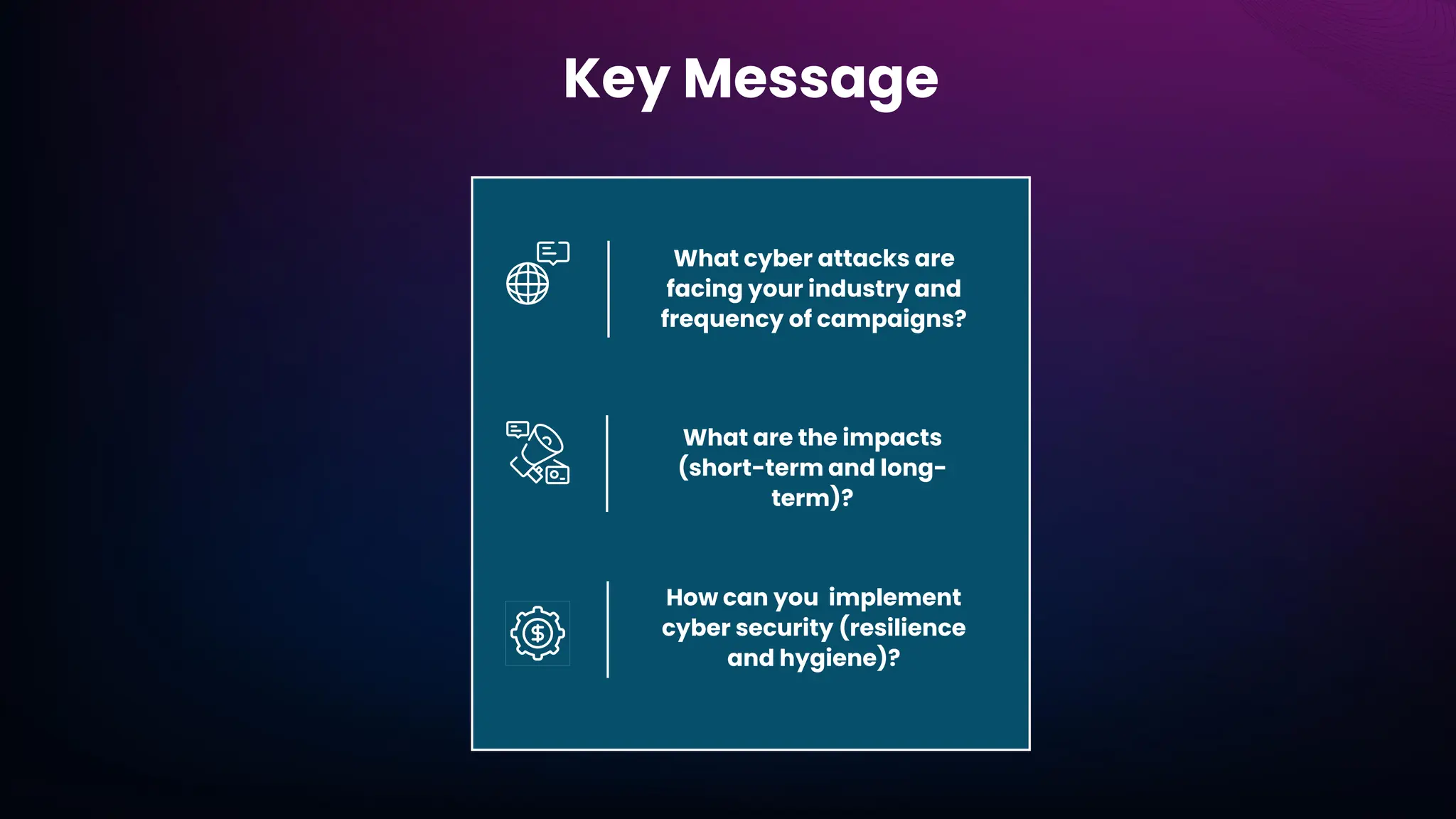 Key Message

What cyber attacks are facing your industry and frequency of campaigns?

What are the impacts (short-term and long-term)?

How can you implement cyber security (resilience and hygiene)?